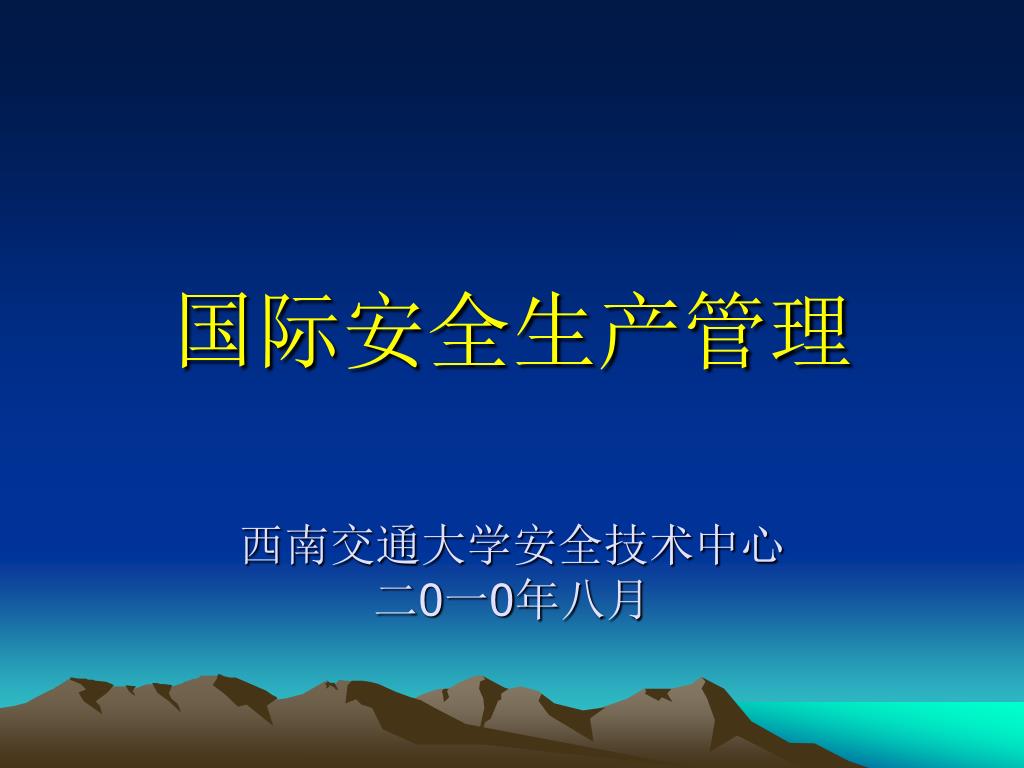 国际安全生产管理

西南交通大学安全技术中心
二0一0年八月